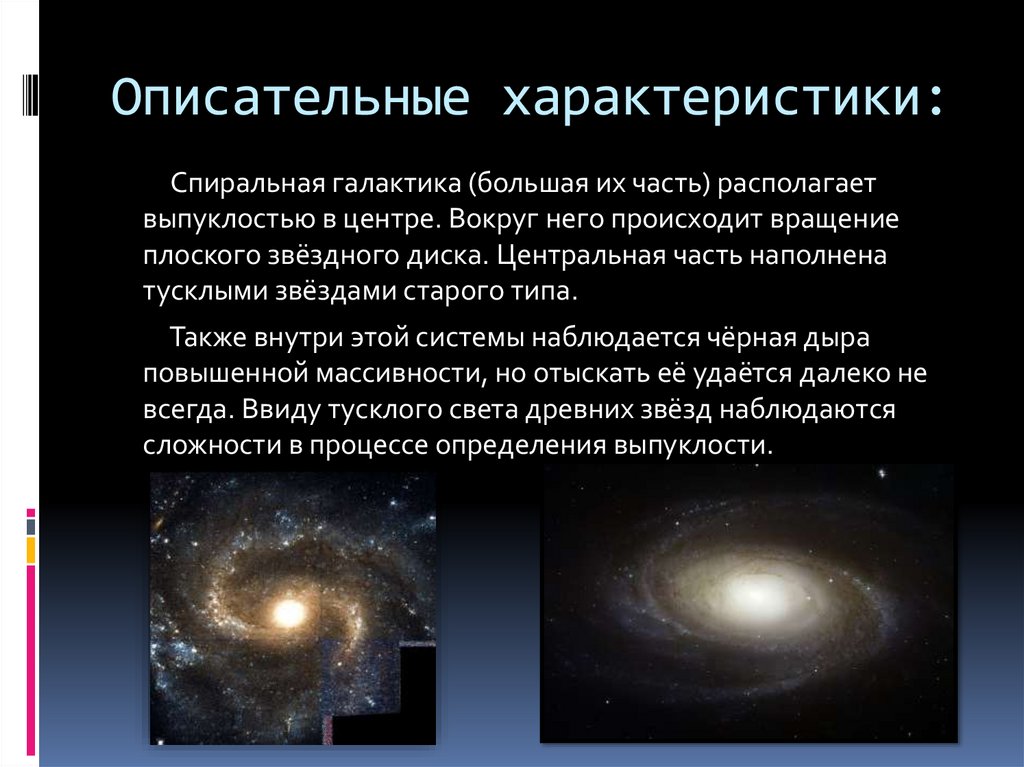 Описательные характеристики:

Спиральная галактика (большая их часть) располагает выпуклостью в центре. Вокруг него происходит вращение плоского звёздного диска. Центральная часть наполнена тусклыми звёздами старого типа.

Также внутри этой системы наблюдается чёрная дыра повышенной массивности, но отыскать её удаётся далеко не всегда. Ввиду тусклого света древних звёзд наблюдаются сложности в процессе определения выпуклости.